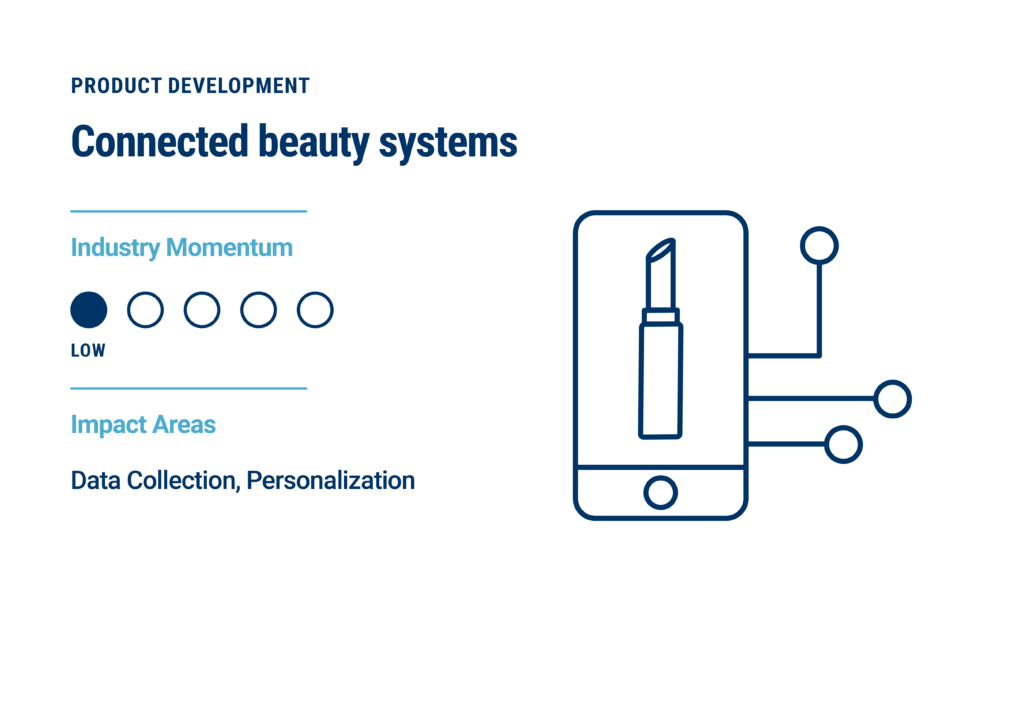 PRODUCT DEVELOPMENT

Connected beauty systems

Industry Momentum

LOW

Impact Areas

Data Collection, Personalization